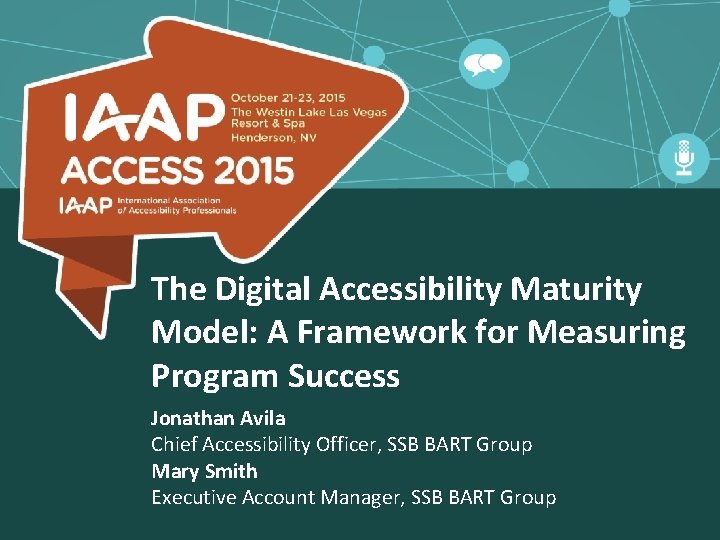 IAAP

October 21-23, 2015
The Westin Lake Las Vegas Resort & Spa
Henderson, NV

ACCESS 2015

IAAP International Association of Accessibility Professionals

The Digital Accessibility Maturity Model: A Framework for Measuring Program Success

Jonathan Avila
Chief Accessibility Officer, SSB BART Group
Mary Smith
Executive Account Manager, SSB BART Group